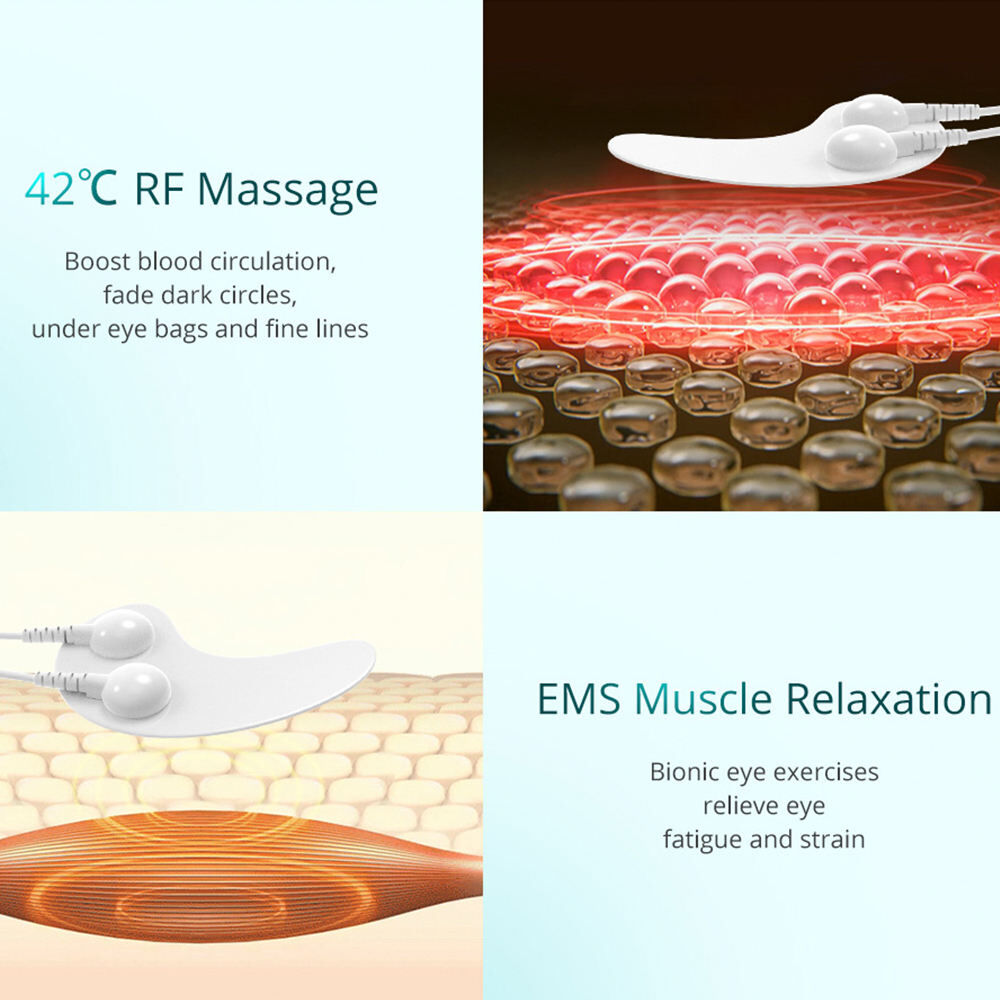 42℃ RF Massage

Boost blood circulation, fade dark circles, under eye bags and fine lines

EMS Muscle Relaxation

Bionic eye exercises relieve eye fatigue and strain